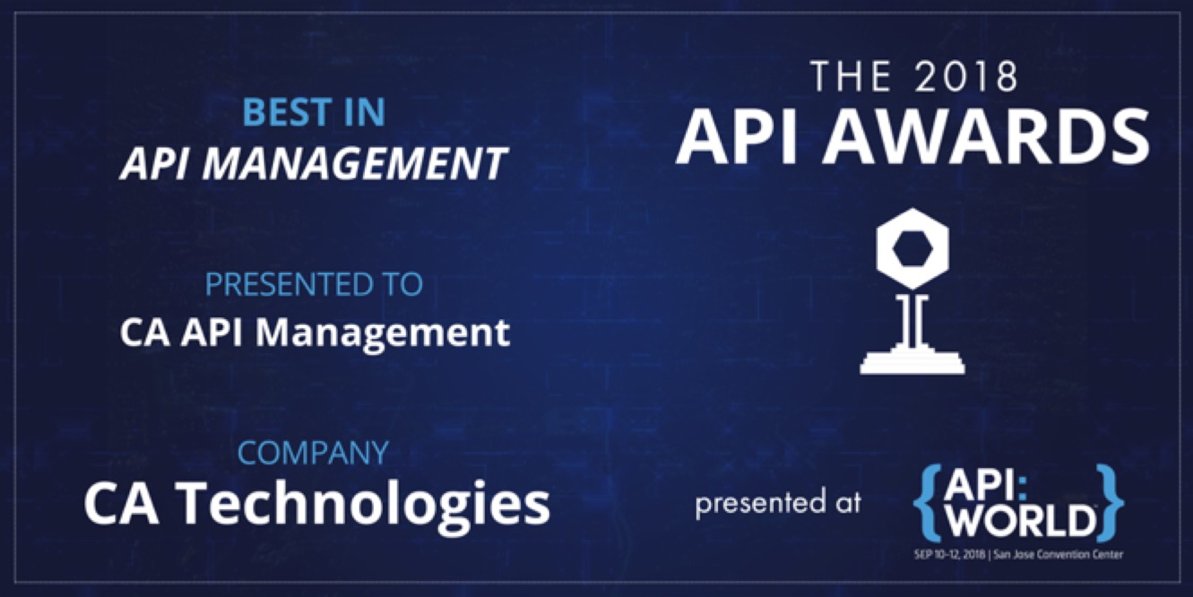 BEST IN
API MANAGEMENT

PRESENTED TO
CA API Management

COMPANY
CA Technologies

THE 2018
API AWARDS

presented at

{API:
WORLD}

SEP 10-12, 2018 | San Jose Convention Center